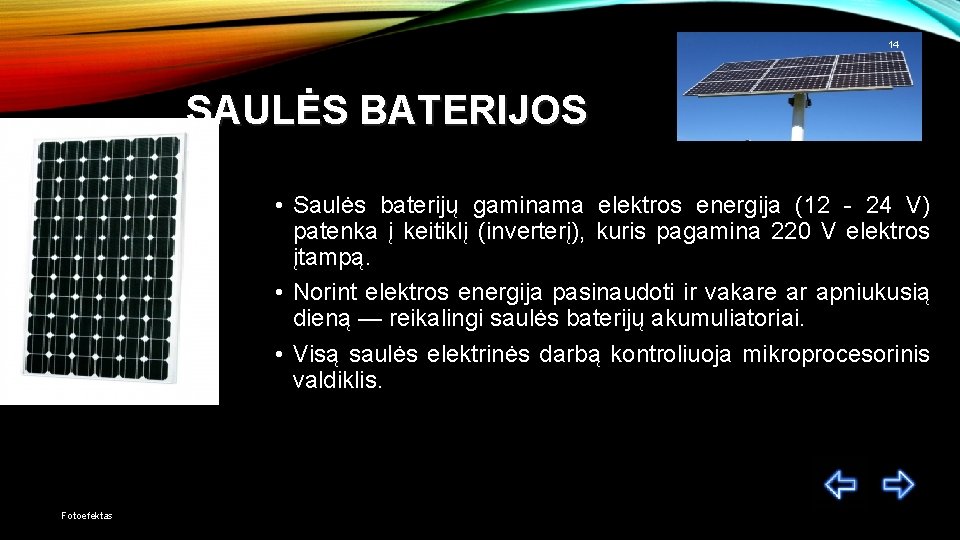 14

SAULĖS BATERIJOS

• Saulės baterijų gaminama elektros energija (12 - 24 V) patenka į keitiklį (inverterį), kuris pagamina 220 V elektros įtampą.

• Norint elektros energija pasinaudoti ir vakare ar apniukusią dieną — reikalingi saulės baterijų akumuliatoriai.

• Visą saulės elektrinės darbą kontroliuoja mikroprocesorinis valdiklis.

Fotoefektas